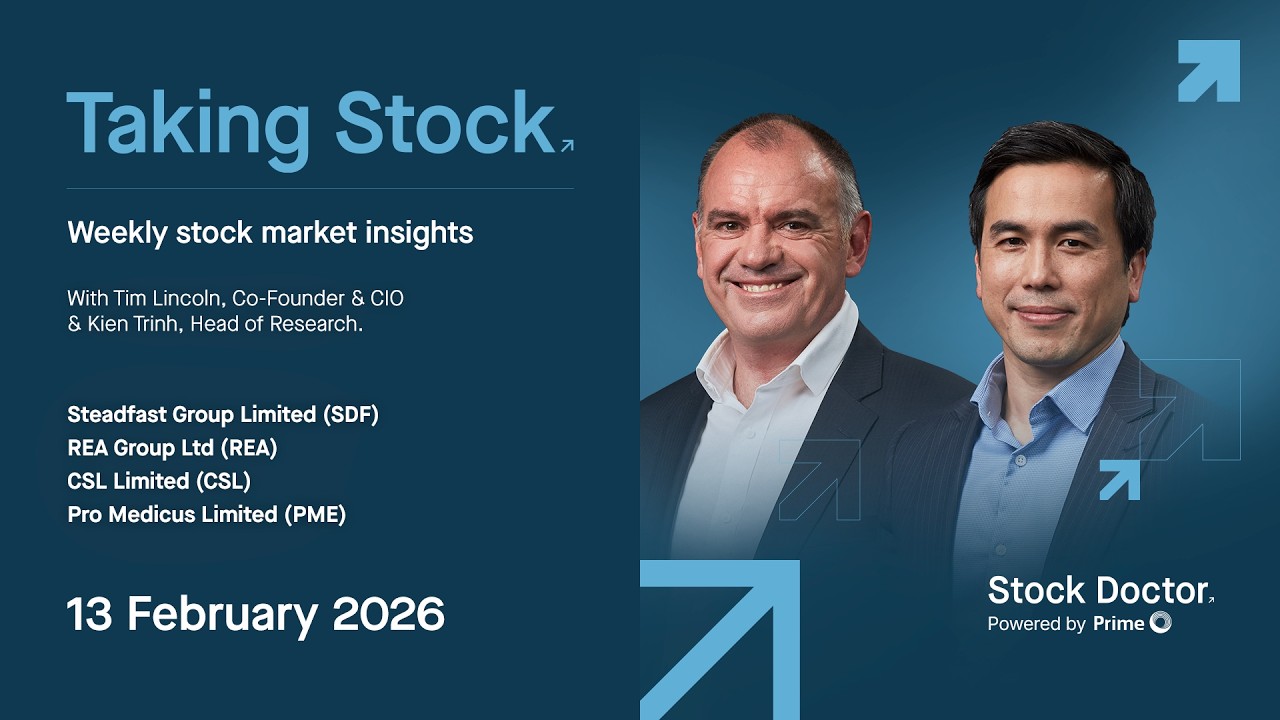 Taking Stock

Weekly stock market insights

With Tim Lincoln, Co-Founder & CIO & Kien Trinh, Head of Research.

Steadfast Group Limited (SDF)
REA Group Ltd (REA)
CSL Limited (CSL)
Pro Medicus Limited (PME)

13 February 2026

Stock Doctor
Powered by Prime